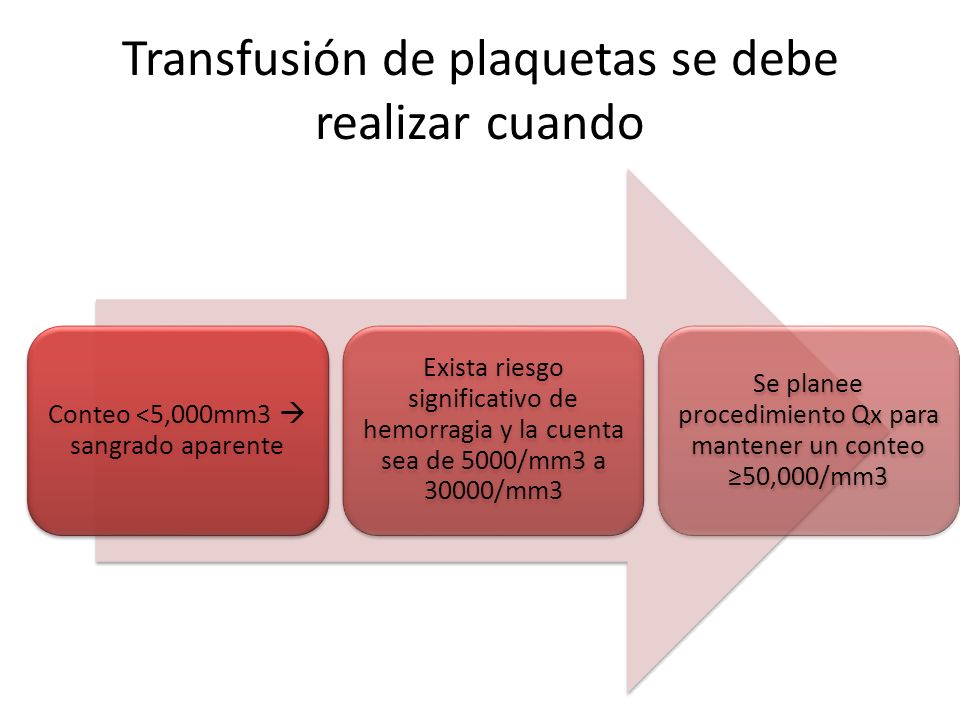 Transfusión de plaquetas se debe realizar cuando

Conteo <5,000mm3 → sangrado aparente

Exista riesgo significativo de hemorragia y la cuenta sea de 5000/mm3 a 30000/mm3

Se planee procedimiento Qx para mantener un conteo ≥50,000/mm3